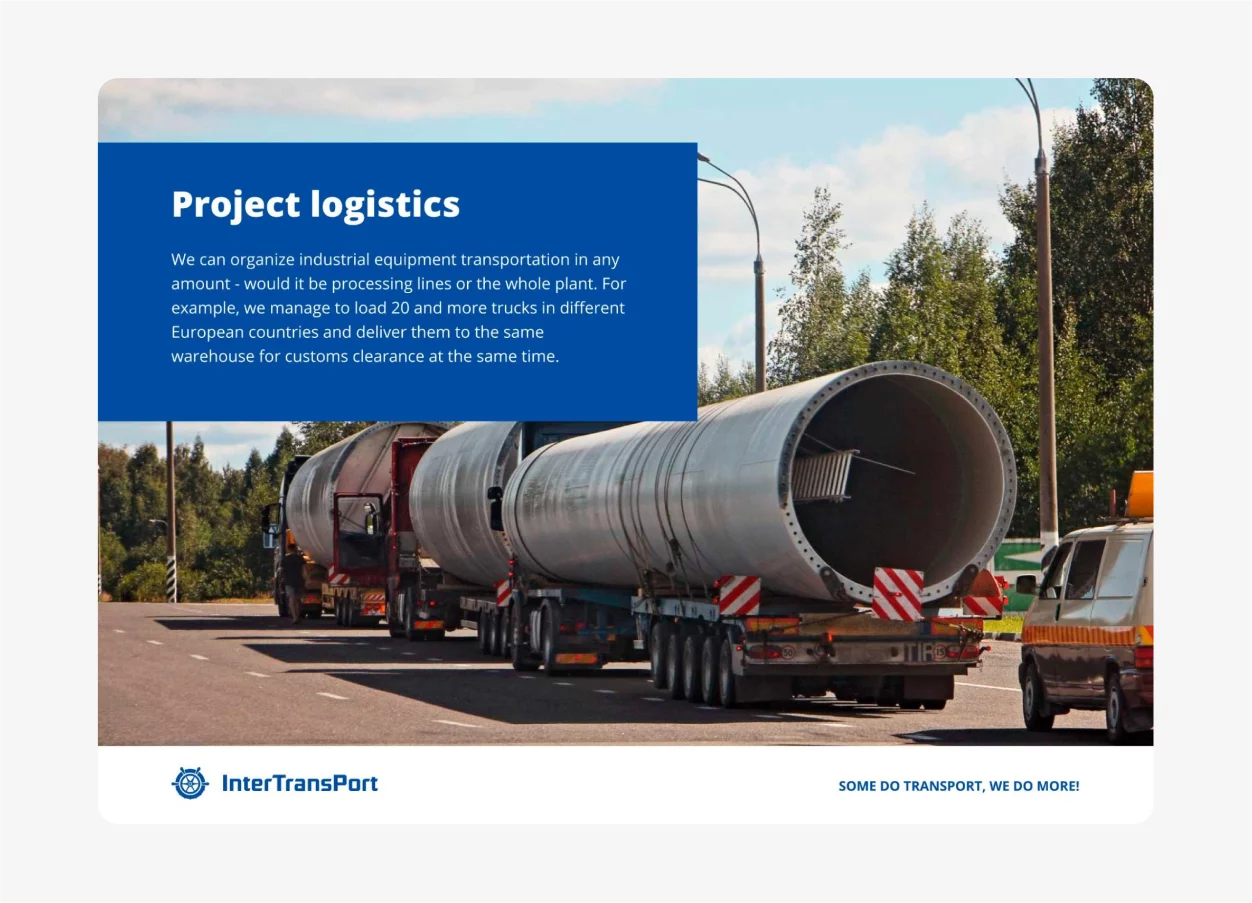 Project logistics

We can organize industrial equipment transportation in any amount - would it be processing lines or the whole plant. For example, we manage to load 20 and more trucks in different European countries and deliver them to the same warehouse for customs clearance at the same time.

TIR

InterTransPort

SOME DO TRANSPORT, WE DO MORE!